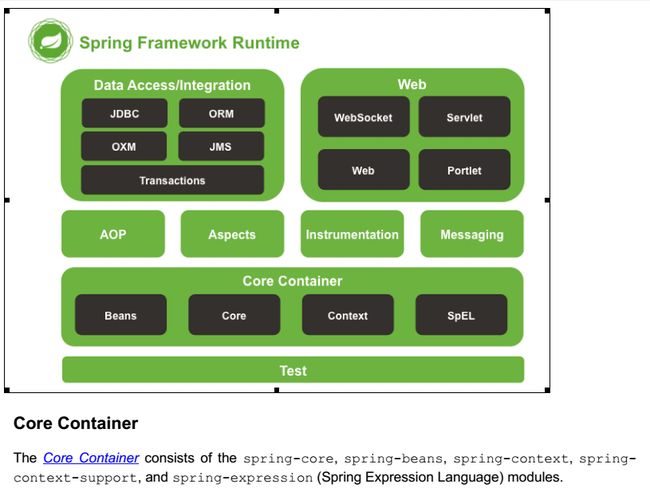 Spring Framework Runtime

Data Access/Integration

JDBC

ORM

OXM

JMS

Transactions

Web

WebSocket

Servlet

Web

Portlet

AOP

Aspects

Instrumentation

Messaging

Core Container

Beans

Core

Context

SpEL

Test

Core Container

The Core Container consists of the spring-core, spring-beans, spring-context, spring-context-support, and spring-expression (Spring Expression Language) modules.